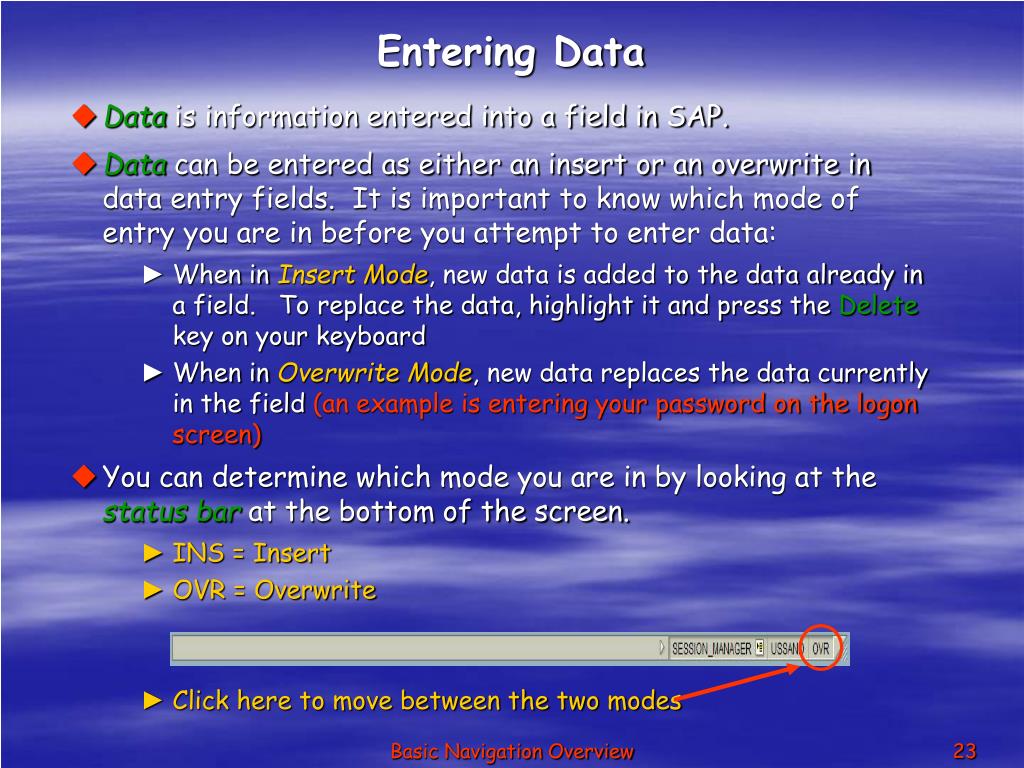 Entering Data

◆ Data is information entered into a field in SAP.

◆ Data can be entered as either an insert or an overwrite in data entry fields. It is important to know which mode of entry you are in before you attempt to enter data:

► When in Insert Mode, new data is added to the data already in a field. To replace the data, highlight it and press the Delete key on your keyboard

► When in Overwrite Mode, new data replaces the data currently in the field (an example is entering your password on the logon screen)

◆ You can determine which mode you are in by looking at the status bar at the bottom of the screen.

► INS = Insert

► OVR = Overwrite

SESSION_MANAGER USSAN OVR

► Click here to move between the two modes

Basic Navigation Overview

23